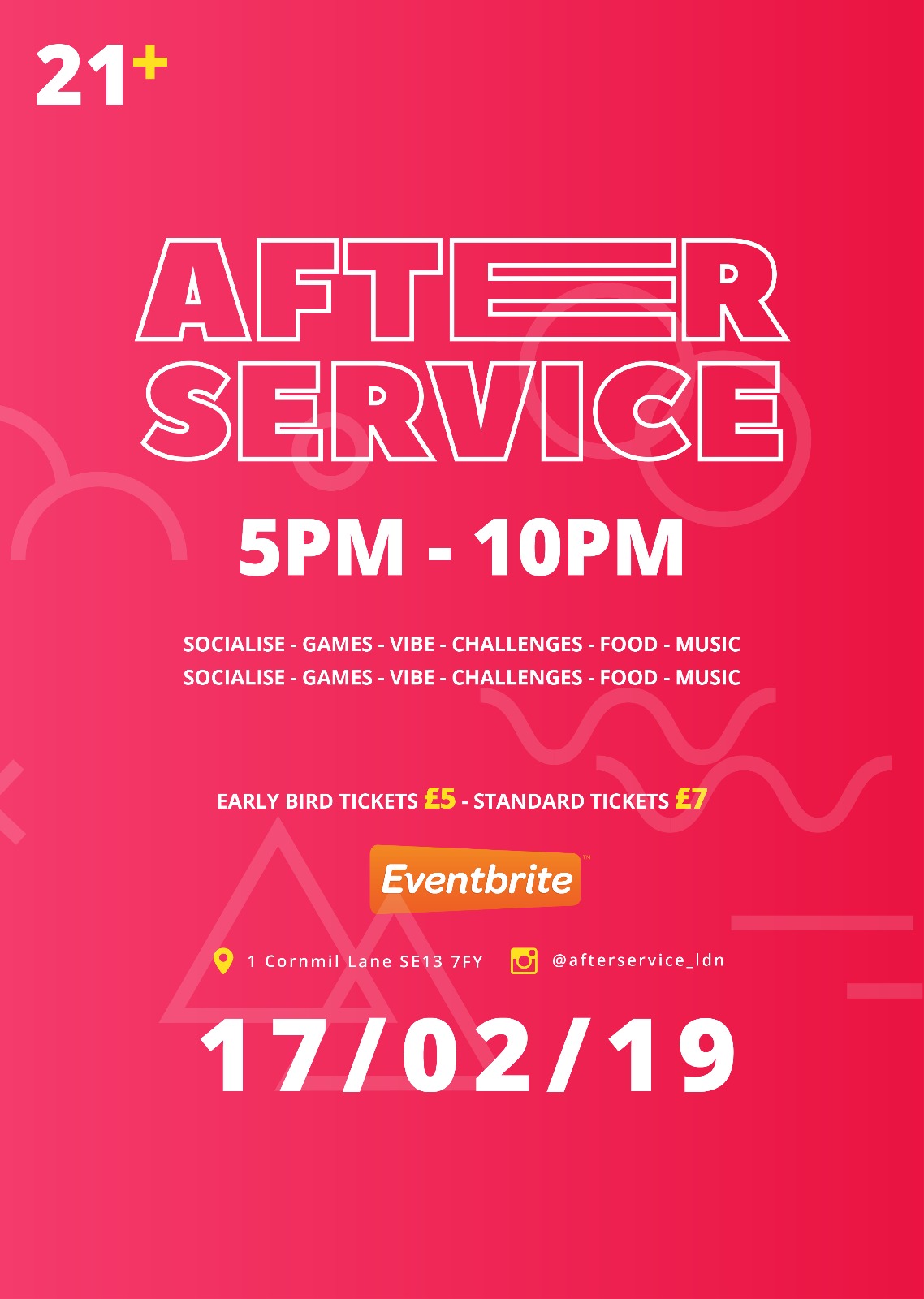 21+

AFTER SERVICE

5PM - 10PM

SOCIALISE - GAMES - VIBE - CHALLENGES - FOOD - MUSIC
SOCIALISE - GAMES - VIBE - CHALLENGES - FOOD - MUSIC

EARLY BIRD TICKETS £5 - STANDARD TICKETS £7

Eventbrite™

1 Cornmil Lane SE13 7FY @afterservice_ldn

17/02/19